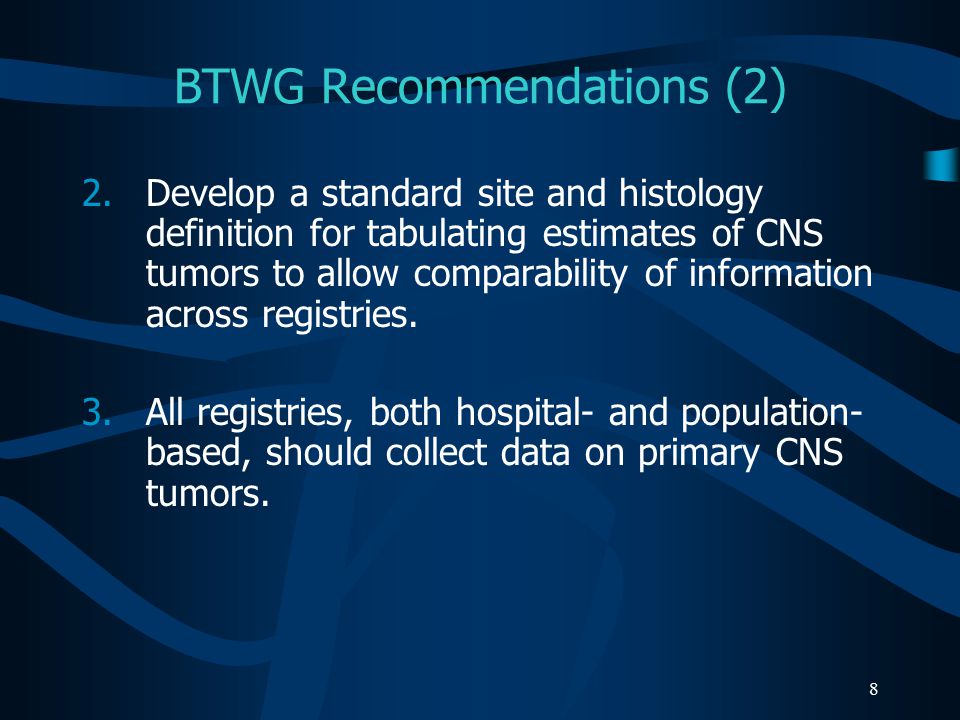 BTWG Recommendations (2)

2. Develop a standard site and histology definition for tabulating estimates of CNS tumors to allow comparability of information across registries.

3. All registries, both hospital- and population-based, should collect data on primary CNS tumors.

8